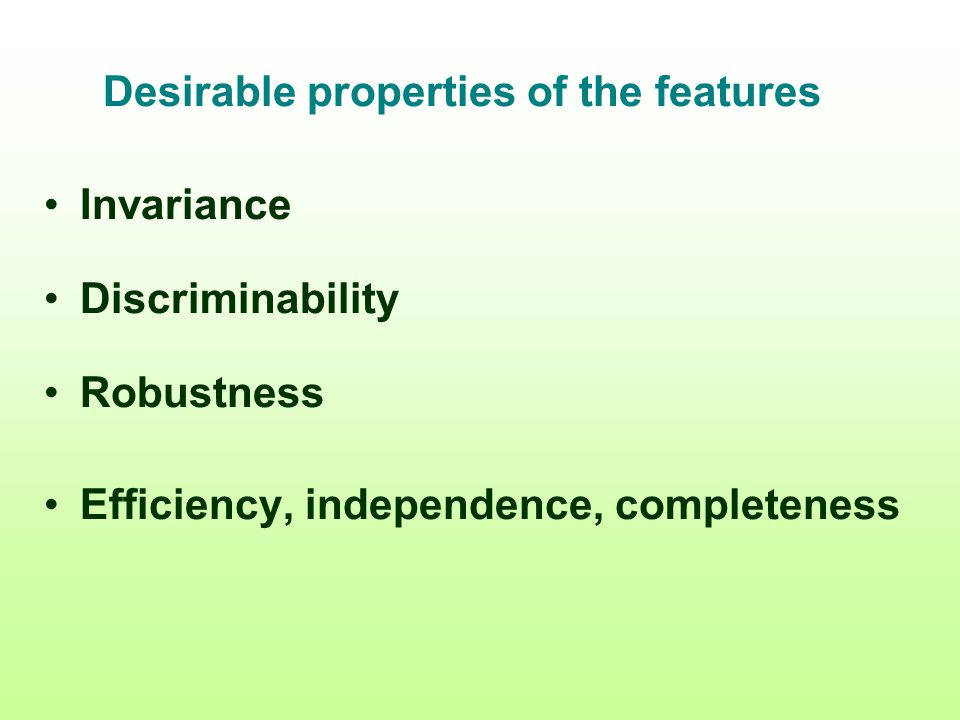 Desirable properties of the features

• Invariance

• Discriminability

• Robustness

• Efficiency, independence, completeness